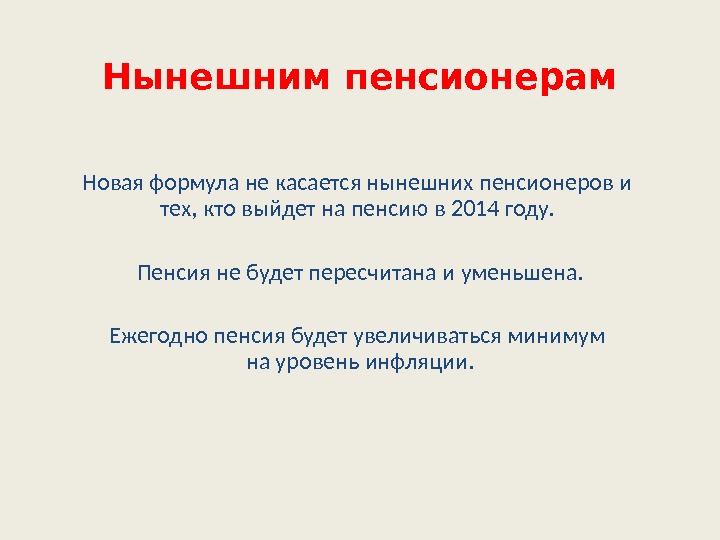 Нынешним пенсионерам

Новая формула не касается нынешних пенсионеров и тех, кто выйдет на пенсию в 2014 году.

Пенсия не будет пересчитана и уменьшена.

Ежегодно пенсия будет увеличиваться минимум на уровень инфляции.